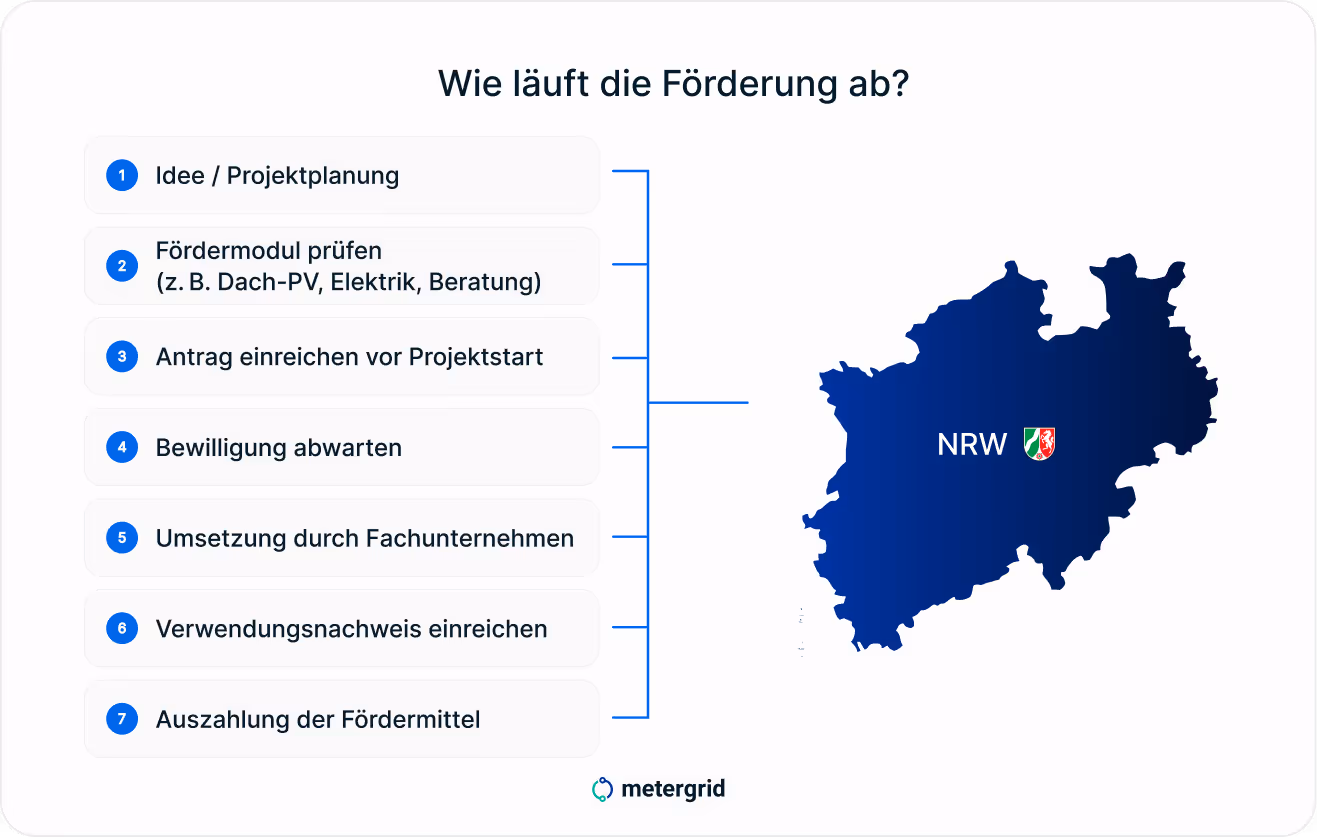 Wie läuft die Förderung ab?

1 Idee / Projektplanung

2 Fördermodul prüfen (z. B. Dach-PV, Elektrik, Beratung)

3 Antrag einreichen vor Projektstart

4 Bewilligung abwarten

5 Umsetzung durch Fachunternehmen

6 Verwendungsnachweis einreichen

7 Auszahlung der Fördermittel

NRW

metergrid